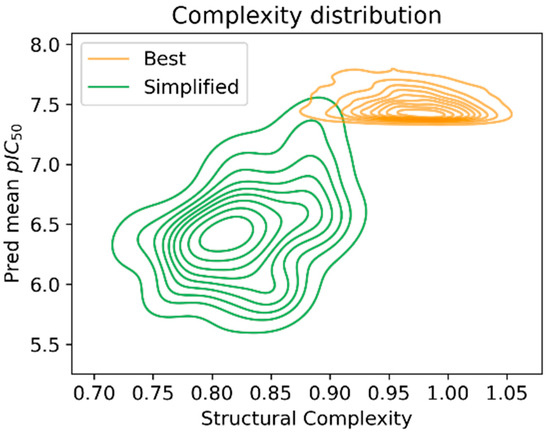 Complexity distribution

Best
Simplified

Pred mean $pIC_{50}$

8.0
7.5
7.0
6.5
6.0
5.5

0.70 0.75 0.80 0.85 0.90 0.95 1.00 1.05

Structural Complexity